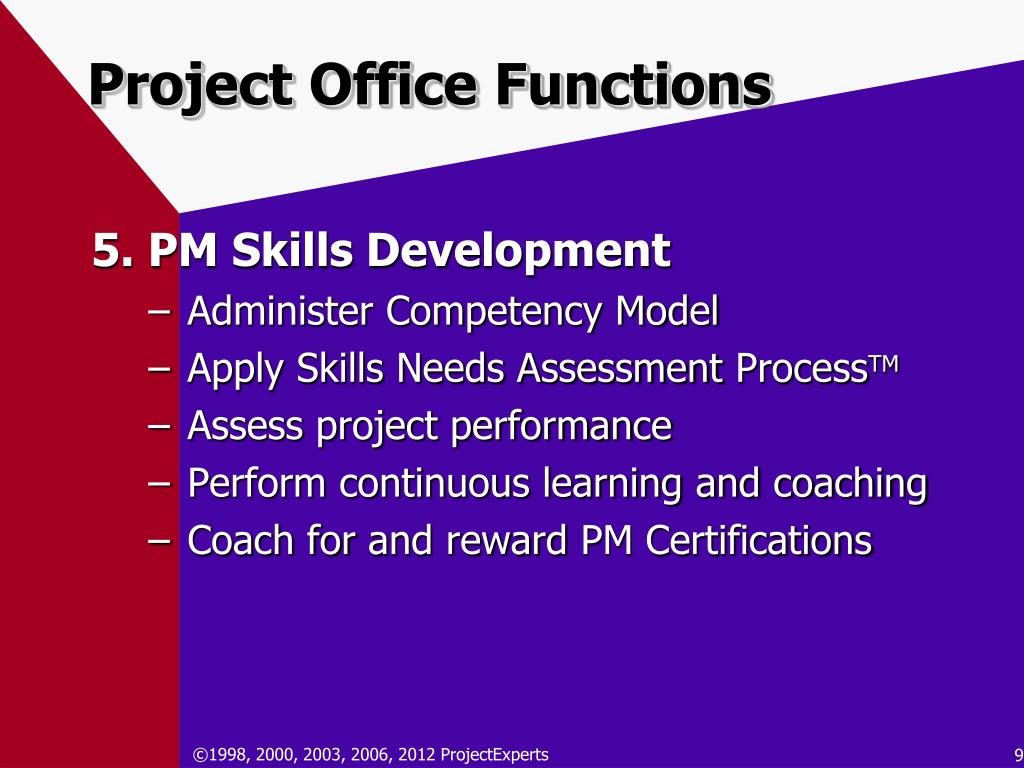 Project Office Functions

5. PM Skills Development
– Administer Competency Model
– Apply Skills Needs Assessment Process™
– Assess project performance
– Perform continuous learning and coaching
– Coach for and reward PM Certifications

©1998, 2000, 2003, 2006, 2012 ProjectExperts

9